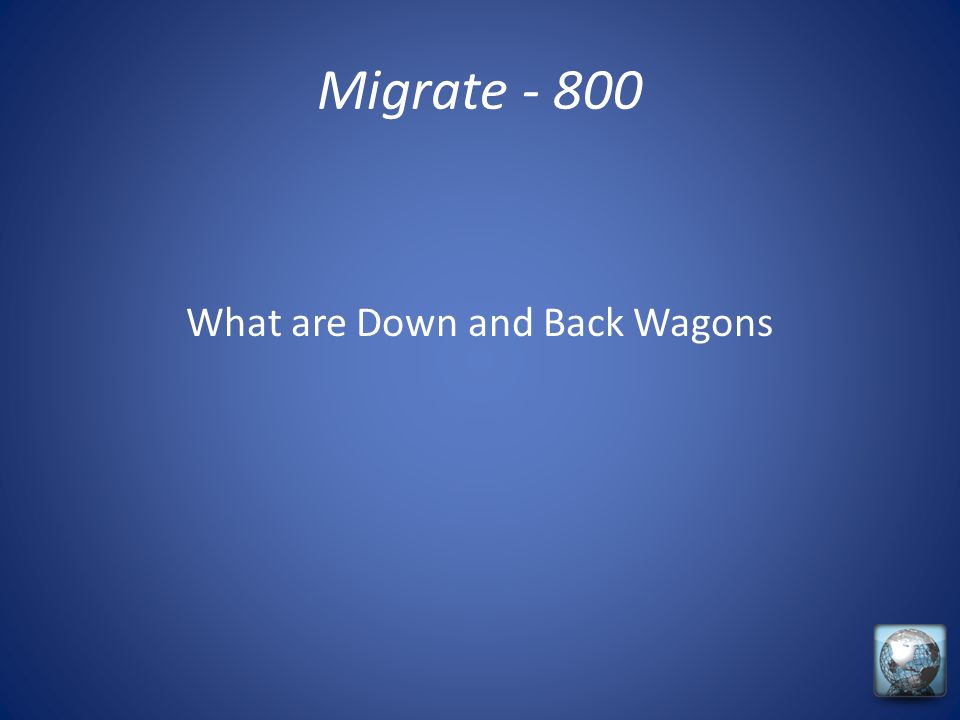 Migrate - 800

What are Down and Back Wagons